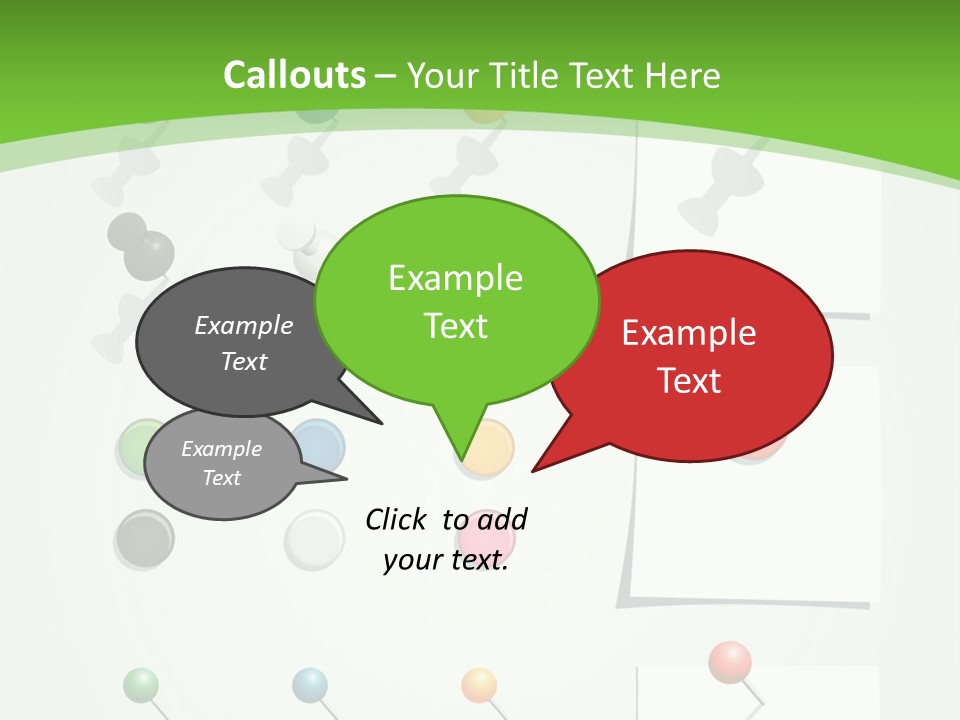 Callouts – Your Title Text Here

Example Text

Example Text

Example Text

Example Text

Click to add your text.